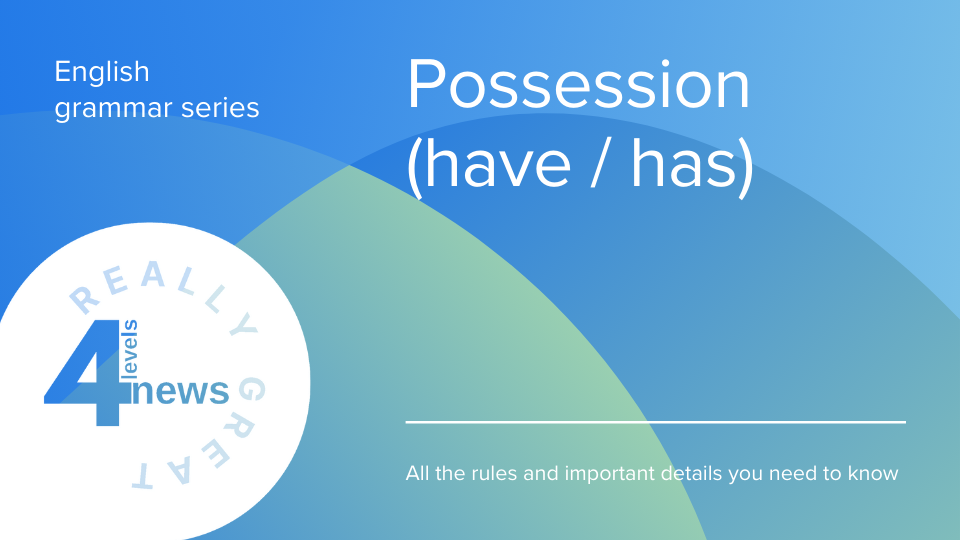 English grammar series

Possession (have / has)

REALLY GREAT

4 levels news

All the rules and important details you need to know